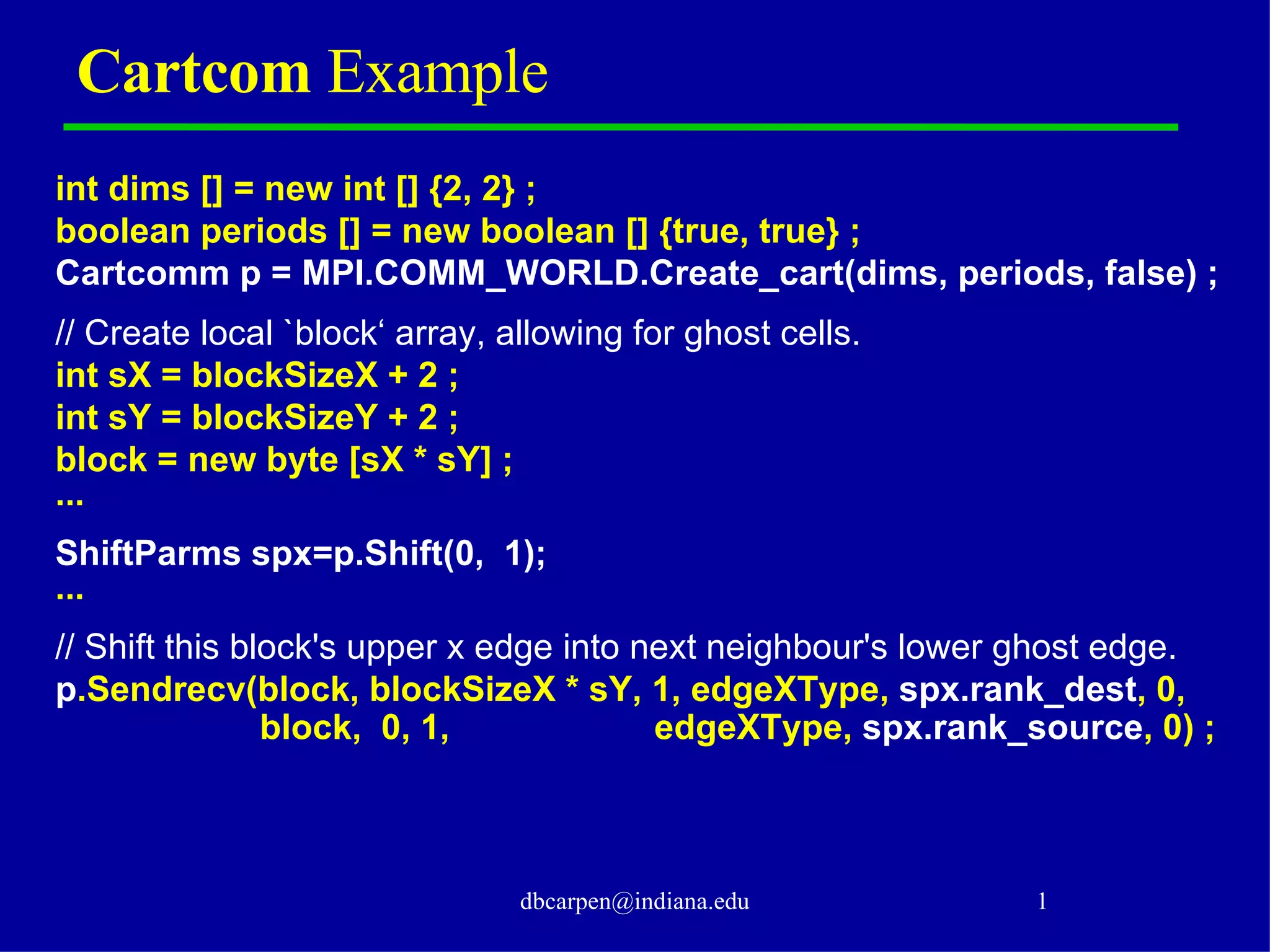 Cartcom Example

int dims [] = new int [] {2, 2} ;
boolean periods [] = new boolean [] {true, true} ;
Cartcomm p = MPI.COMM_WORLD.Create_cart(dims, periods, false) ;

// Create local `block‘ array, allowing for ghost cells.
int sX = blockSizeX + 2 ;
int sY = blockSizeY + 2 ;
block = new byte [sX * sY] ;
...

ShiftParms spx=p.Shift(0, 1);
...

// Shift this block's upper x edge into next neighbour's lower ghost edge.
p.Sendrecv(block, blockSizeX * sY, 1, edgeXType, spx.rank_dest, 0,
block, 0, 1, edgeXType, spx.rank_source, 0) ;

dbcarpen@indiana.edu

1